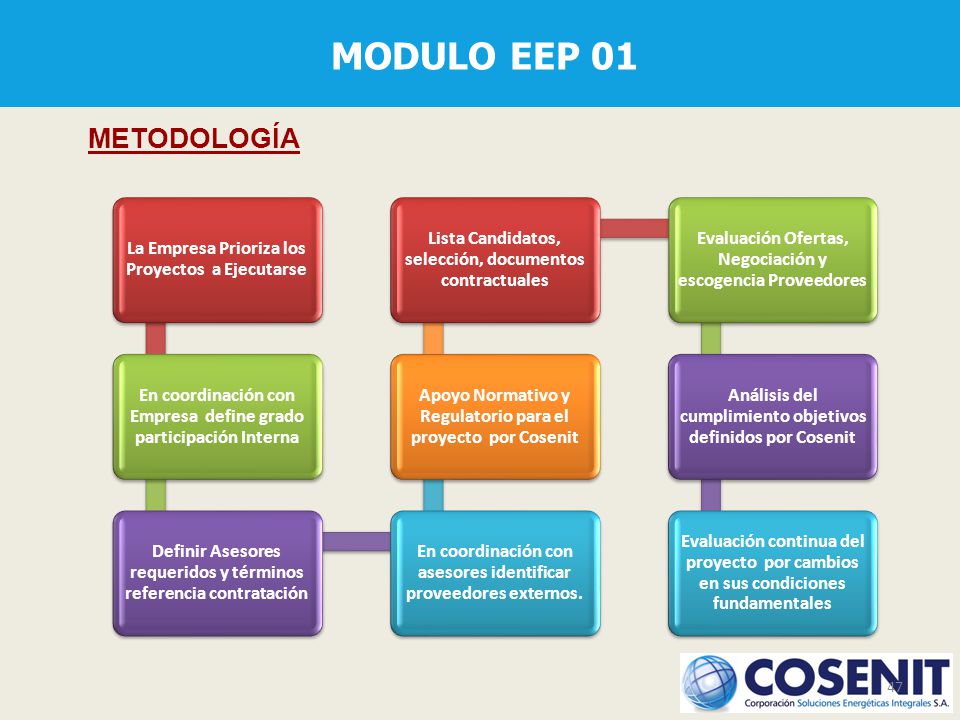 MODULO EEP 01

METODOLOGÍA

La Empresa Prioriza los Proyectos a Ejecutarse

En coordinación con Empresa define grado participación Interna

Definir Asesores requeridos y términos referencia contratación

En coordinación con asesores identificar proveedores externos.

Apoyo Normativo y Regulatorio para el proyecto por Cosenit

Lista Candidatos, selección, documentos contractuales

Evaluación Ofertas, Negociación y escogencia Proveedores

Análisis del cumplimiento objetivos definidos por Cosenit

Evaluación continua del proyecto por cambios en sus condiciones fundamentales

COSENIT
Corporación Soluciones Energéticas Integrales S.A.

47